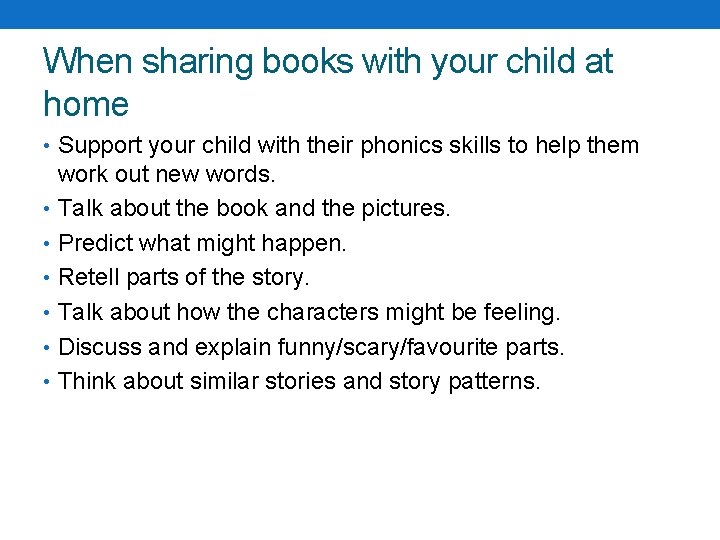 When sharing books with your child at home

• Support your child with their phonics skills to help them work out new words.
• Talk about the book and the pictures.
• Predict what might happen.
• Retell parts of the story.
• Talk about how the characters might be feeling.
• Discuss and explain funny/scary/favourite parts.
• Think about similar stories and story patterns.